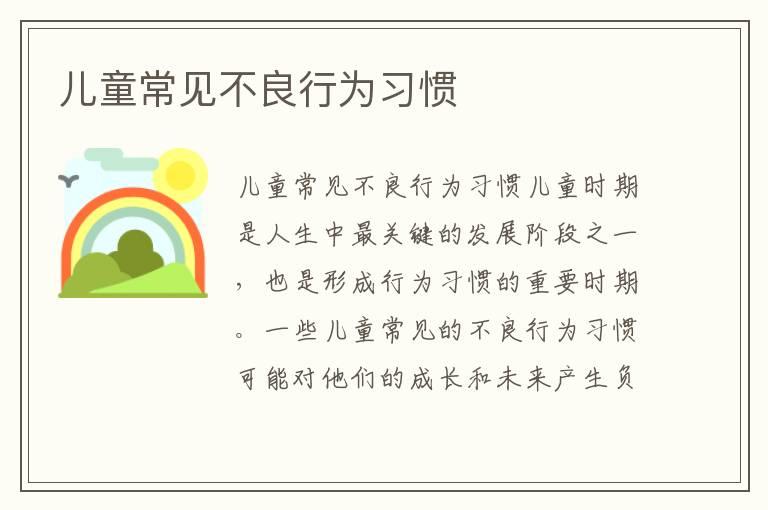 儿童常见不良行为习惯

儿童常见不良行为习惯儿童时期是人生中最关键的发展阶段之一，也是形成行为习惯的重要时期。一些儿童常见的不良行为习惯可能对他们的成长和未来产生负